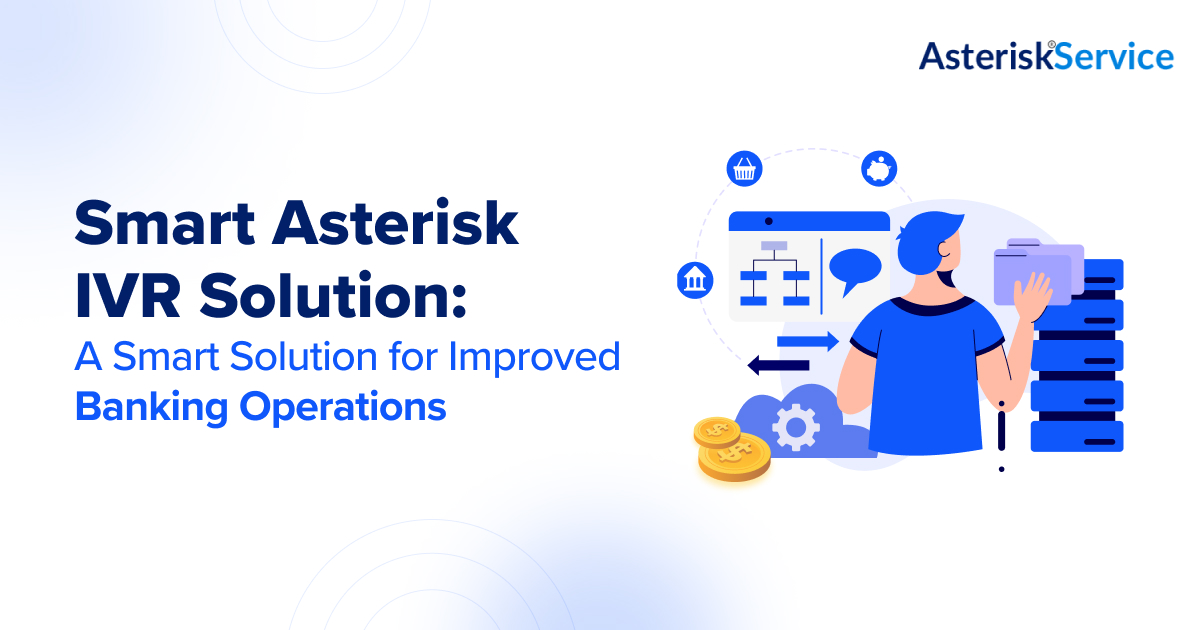 Asterisk®Service

Smart Asterisk IVR Solution:
A Smart Solution for Improved Banking Operations